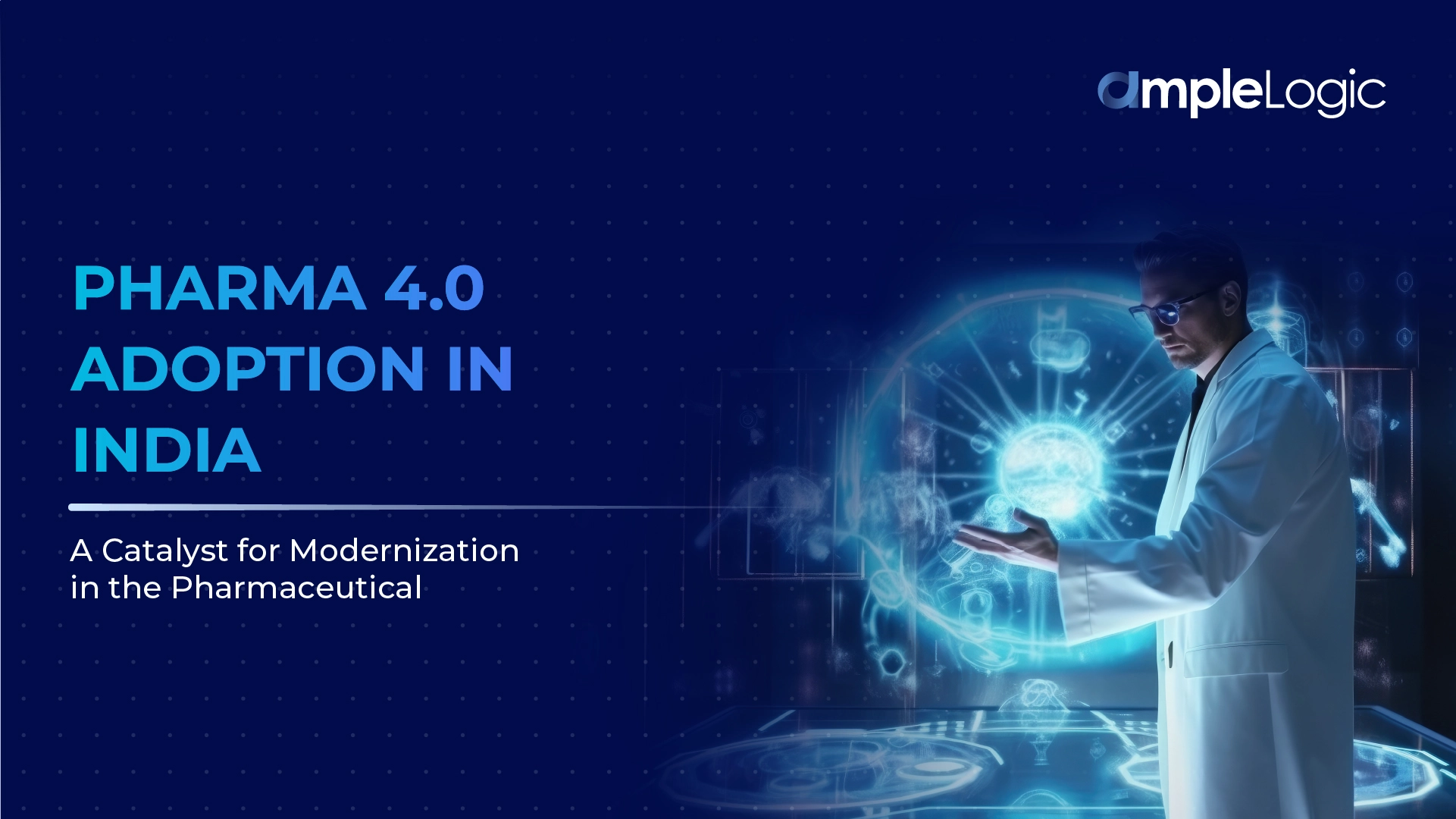 ampleLogic

PHARMA 4.0 ADOPTION IN INDIA

A Catalyst for Modernization in the Pharmaceutical